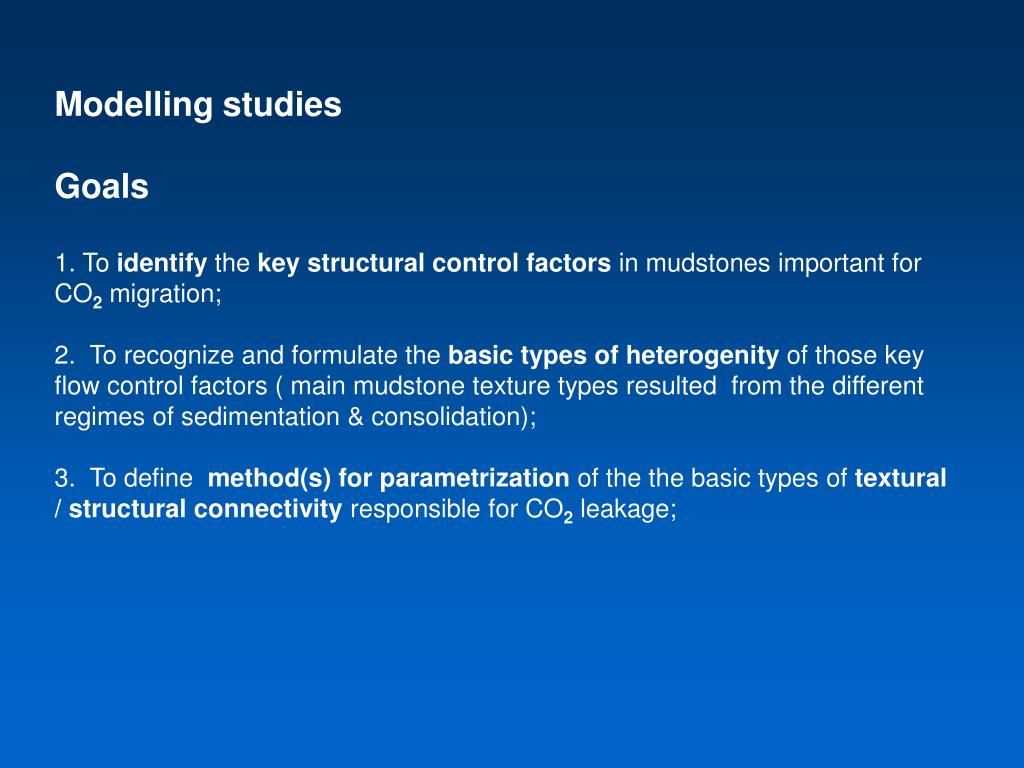 Modelling studies

Goals

1. To identify the key structural control factors in mudstones important for $CO_2$ migration;

2. To recognize and formulate the basic types of heterogenity of those key flow control factors ( main mudstone texture types resulted from the different regimes of sedimentation & consolidation);

3. To define method(s) for parametrization of the the basic types of textural / structural connectivity responsible for $CO_2$ leakage;